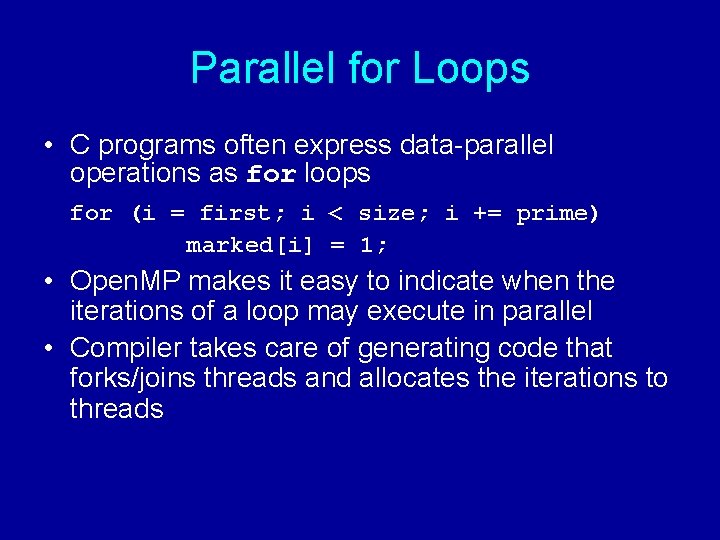 Parallel for Loops

• C programs often express data-parallel operations as for loops

for (i = first; i < size; i += prime)
marked[i] = 1;

• OpenMP makes it easy to indicate when the iterations of a loop may execute in parallel

• Compiler takes care of generating code that forks/joins threads and allocates the iterations to threads